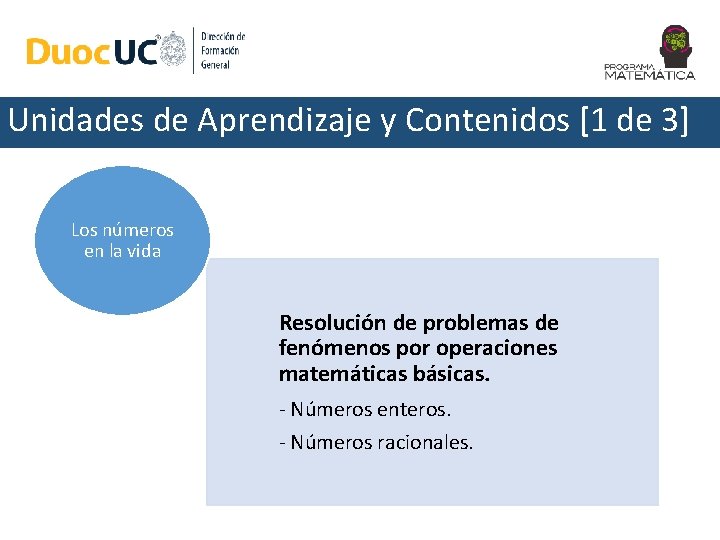 DuocUC Dirección de Formación General

PROGRAMA MATEMÁTICA

Unidades de Aprendizaje y Contenidos [1 de 3]

Los números en la vida

Resolución de problemas de fenómenos por operaciones matemáticas básicas.

- Números enteros.

- Números racionales.